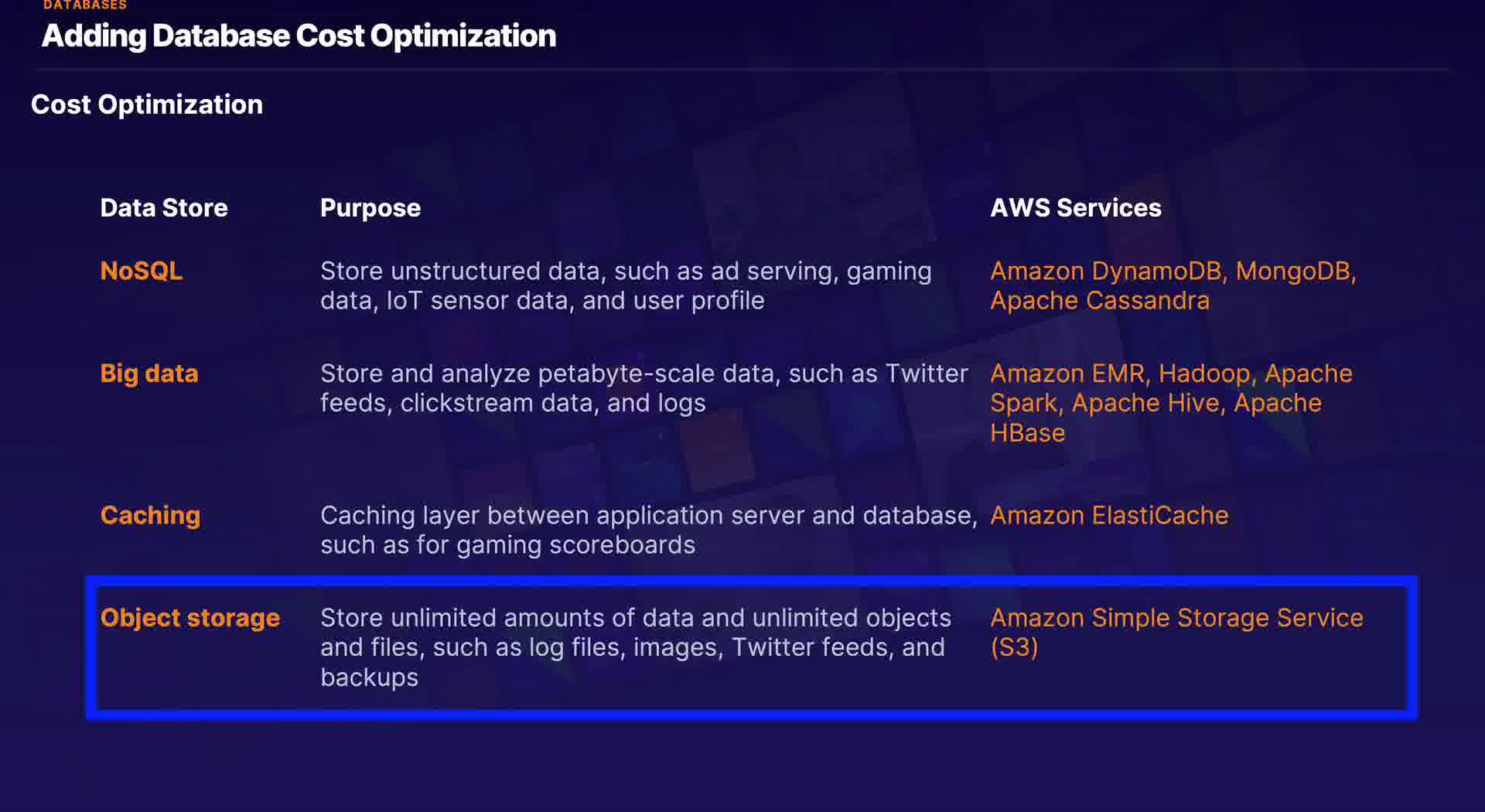 DATABASES
Adding Database Cost Optimization

Cost Optimization

| Data Store | Purpose | AWS Services |
|---|---|---|
| NoSQL | Store unstructured data, such as ad serving, gaming data, IoT sensor data, and user profile | Amazon DynamoDB, MongoDB, Apache Cassandra |
| Big data | Store and analyze petabyte-scale data, such as Twitter feeds, clickstream data, and logs | Amazon EMR, Hadoop, Apache Spark, Apache Hive, Apache HBase |
| Caching | Caching layer between application server and database, such as for gaming scoreboards | Amazon ElastiCache |
| Object storage | Store unlimited amounts of data and unlimited objects and files, such as log files, images, Twitter feeds, and backups | Amazon Simple Storage Service (S3) |